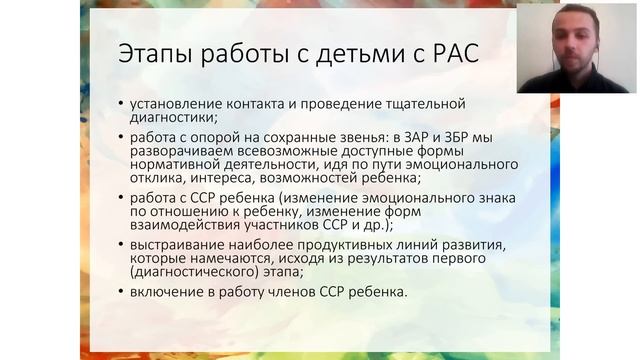 Этапы работы с детьми с РАС

• установление контакта и проведение тщательной диагностики;

• работа с опорой на сохранные звенья: в ЗАР и ЗБР мы разворачиваем всевозможные доступные формы нормативной деятельности, идя по пути эмоционального отклика, интереса, возможностей ребенка;

• работа с ССР ребенка (изменение эмоционального знака по отношению к ребенку, изменение форм взаимодействия участников ССР и др.);

• выстраивание наиболее продуктивных линий развития, которые намечаются, исходя из результатов первого (диагностического) этапа;

• включение в работу членов ССР ребенка.